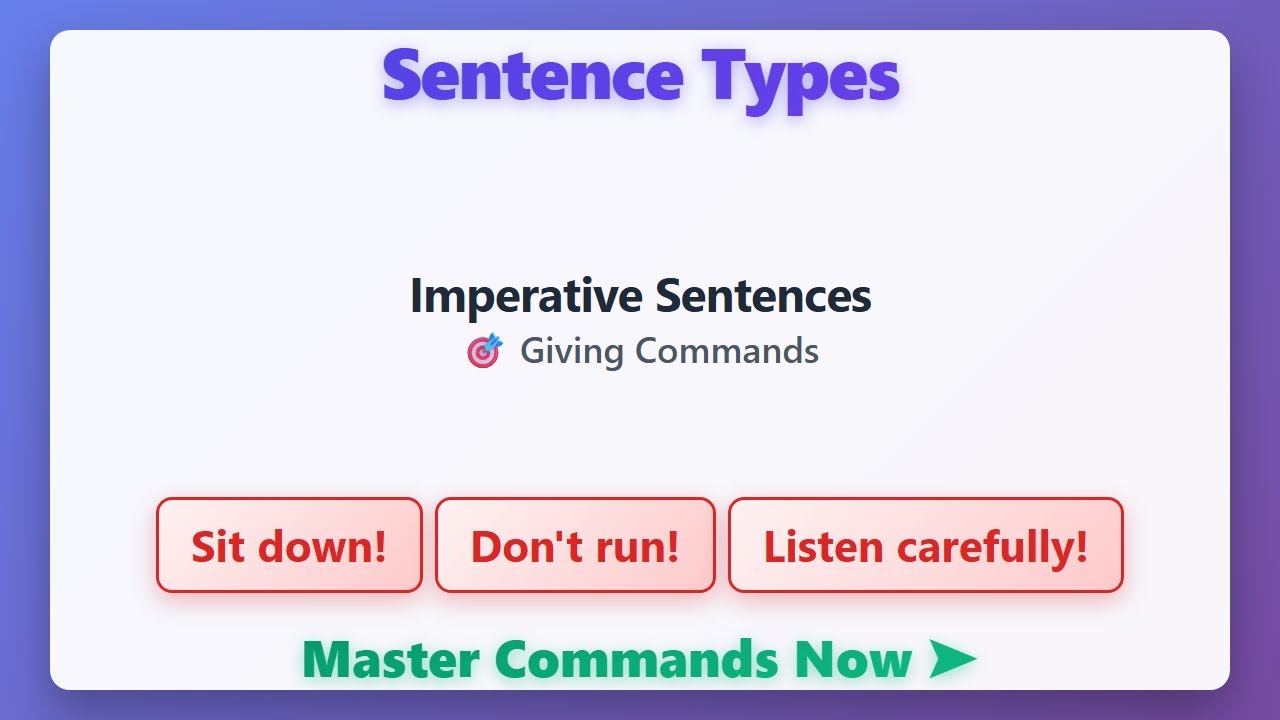 Sentence Types

Imperative Sentences
🎯 Giving Commands

Sit down!

Don't run!

Listen carefully!

Master Commands Now ➤